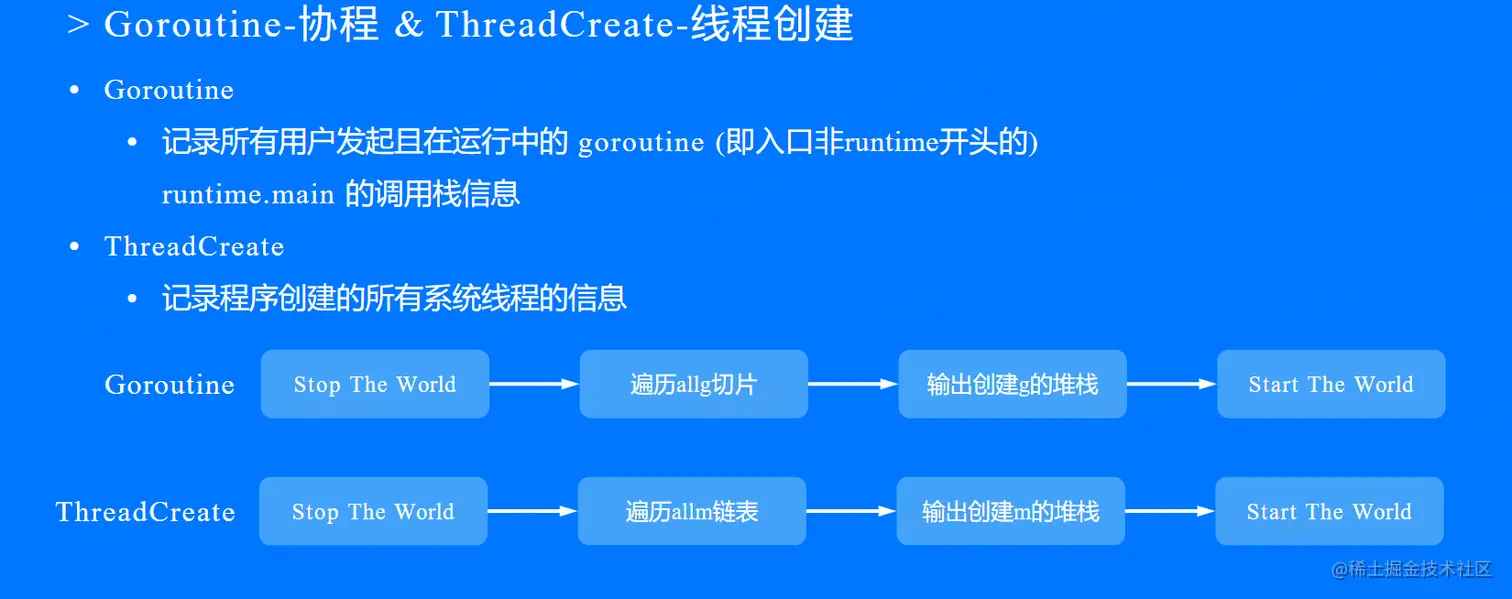 > Goroutine-协程 & ThreadCreate-线程创建

• Goroutine

• 记录所有用户发起且在运行中的 goroutine (即入口非runtime开头的) runtime.main 的调用栈信息

• ThreadCreate

• 记录程序创建的所有系统线程的信息

Goroutine
Stop The World
遍历allg切片
输出创建g的堆栈
Start The World

ThreadCreate
Stop The World
遍历allm链表
输出创建m的堆栈
Start The World

@稀土掘金技术社区